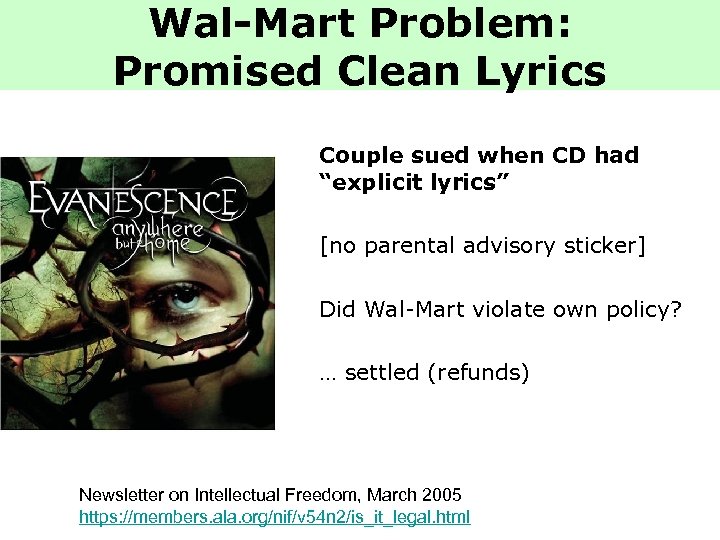 Wal-Mart Problem:
Promised Clean Lyrics

EVANESCENCE
anywhere but home

Couple sued when CD had "explicit lyrics"

[no parental advisory sticker]

Did Wal-Mart violate own policy?

… settled (refunds)

Newsletter on Intellectual Freedom, March 2005
https://members.ala.org/nif/v54n2/is_it_legal.html